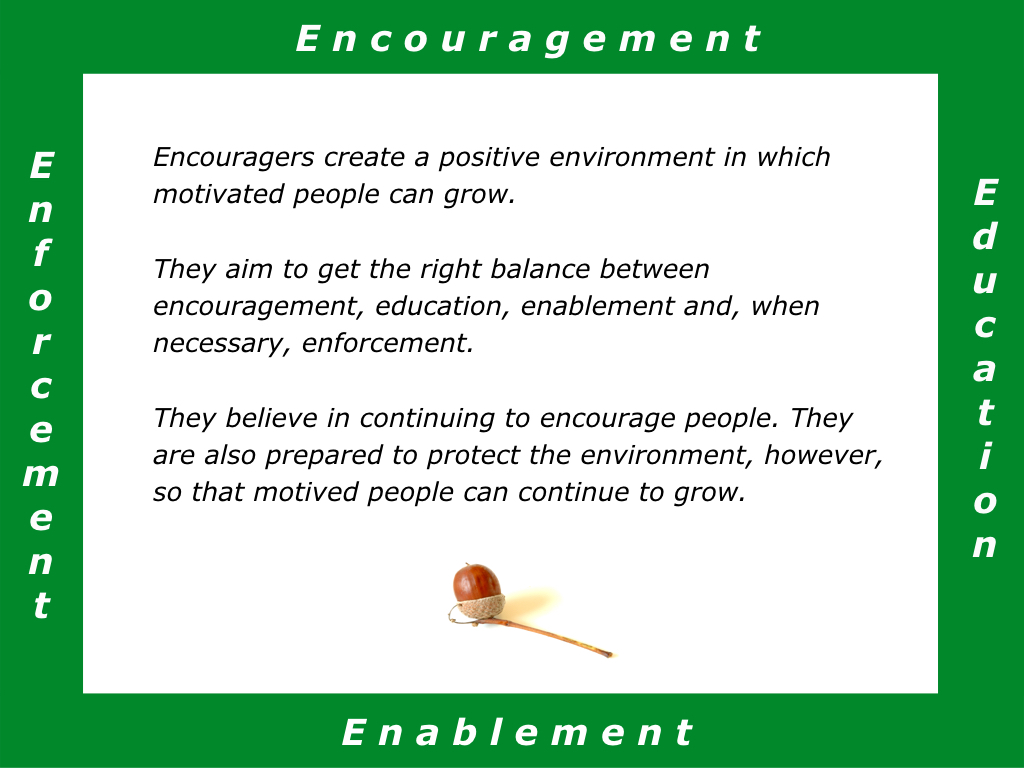 Encouragement

Enforcement

Encouragers create a positive environment in which motivated people can grow.

They aim to get the right balance between encouragement, education, enablement and, when necessary, enforcement.

They believe in continuing to encourage people. They are also prepared to protect the environment, however, so that motived people can continue to grow.

Education

Enablement